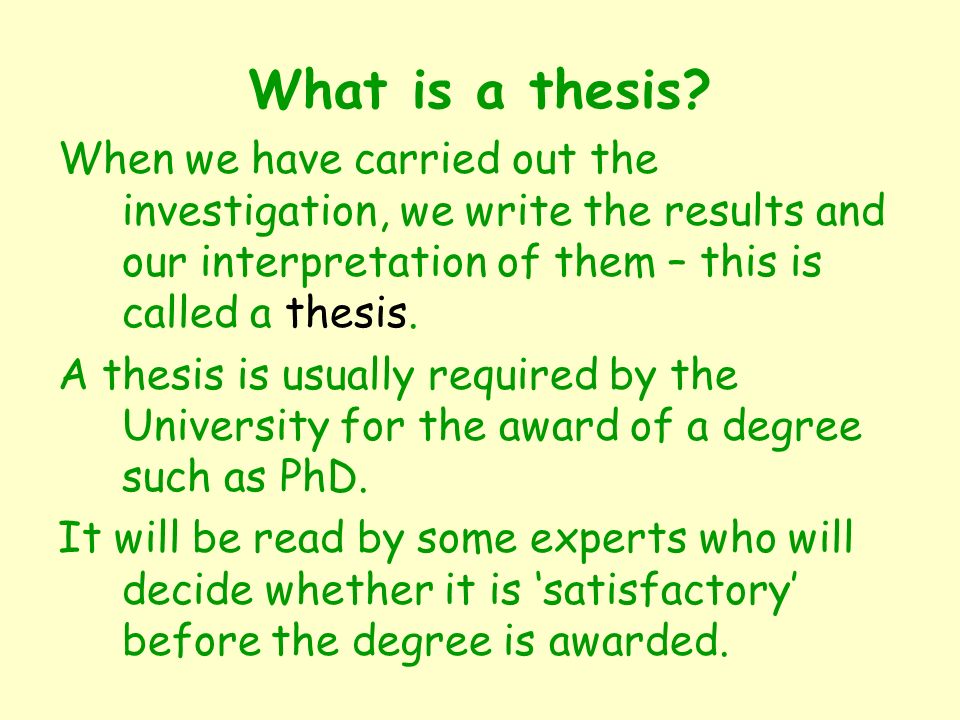 What is a thesis?

When we have carried out the investigation, we write the results and our interpretation of them – this is called a thesis.

A thesis is usually required by the University for the award of a degree such as PhD.

It will be read by some experts who will decide whether it is ‘satisfactory’ before the degree is awarded.